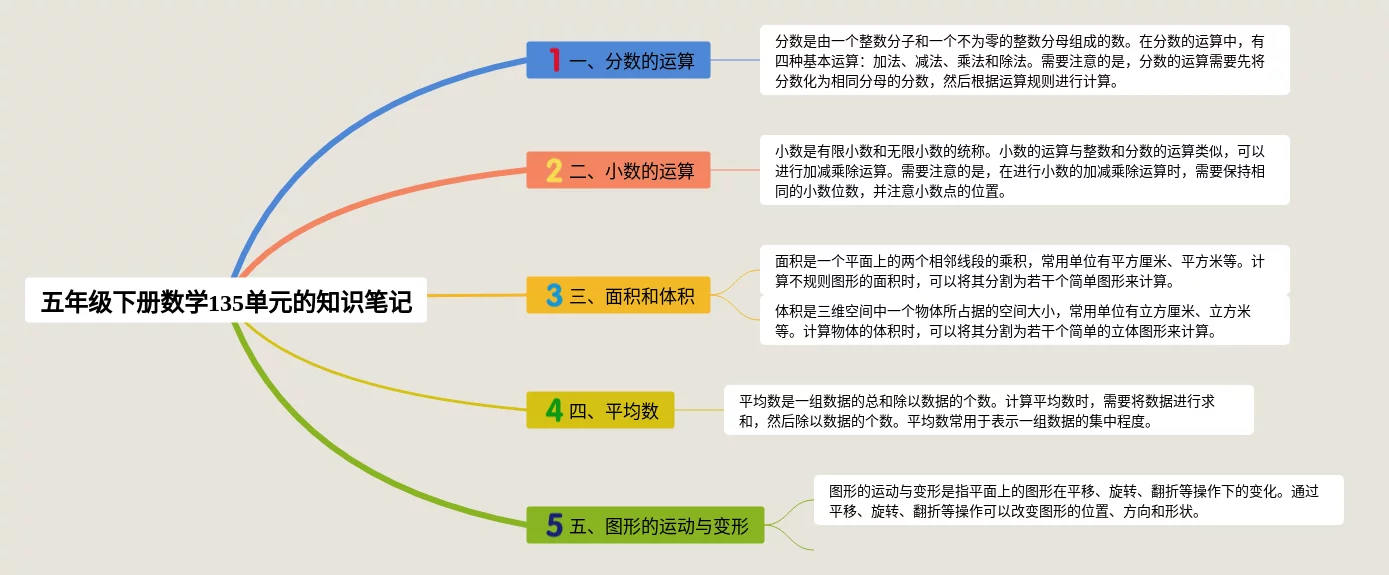 五年级下册数学135单元的知识笔记

1 一、分数的运算

分数是由一个整数分子和一个不为零的整数分母组成的数。在分数的运算中，有四种基本运算：加法、减法、乘法和除法。需要注意的是，分数的运算需要先将分数化为相同分母的分数，然后根据运算规则进行计算。

2 二、小数的运算

小数是有限小数和无限小数的统称。小数的运算与整数和分数的运算类似，可以进行加减乘除运算。需要注意的是，在进行小数的加减乘除运算时，需要保持相同的小数位数，并注意小数点的位置。

3 三、面积和体积

面积是一个平面上的两个相邻线段的乘积，常用单位有平方厘米、平方米等。计算不规则图形的面积时，可以将其分割为若干个简单图形来计算。

体积是三维空间中一个物体所占据的空间大小，常用单位有立方厘米、立方米等。计算物体的体积时，可以将其分割为若干个简单的立体图形来计算。

4 四、平均数

平均数是一组数据的总和除以数据的个数。计算平均数时，需要将数据进行求和，然后除以数据的个数。平均数常用于表示一组数据的集中程度。

5 五、图形的运动与变形

图形的运动与变形是指平面上的图形在平移、旋转、翻折等操作下的变化。通过平移、旋转、翻折等操作可以改变图形的位置、方向和形状。